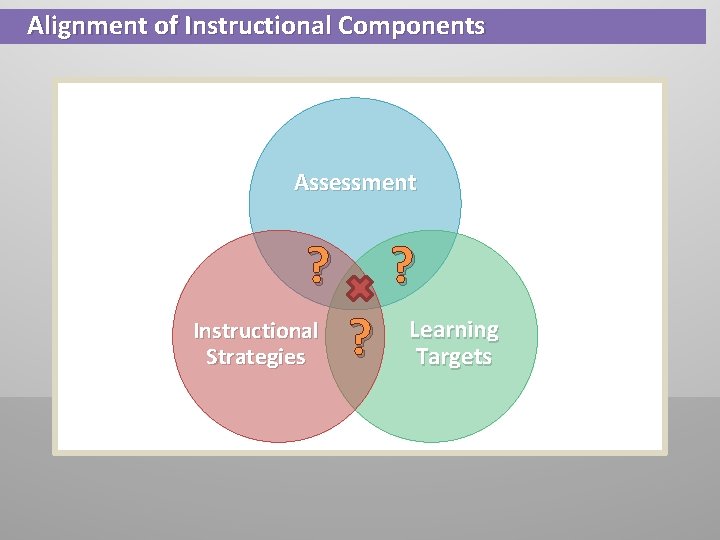 Alignment of Instructional Components

Assessment

?

?

?

Instructional Strategies

Learning Targets